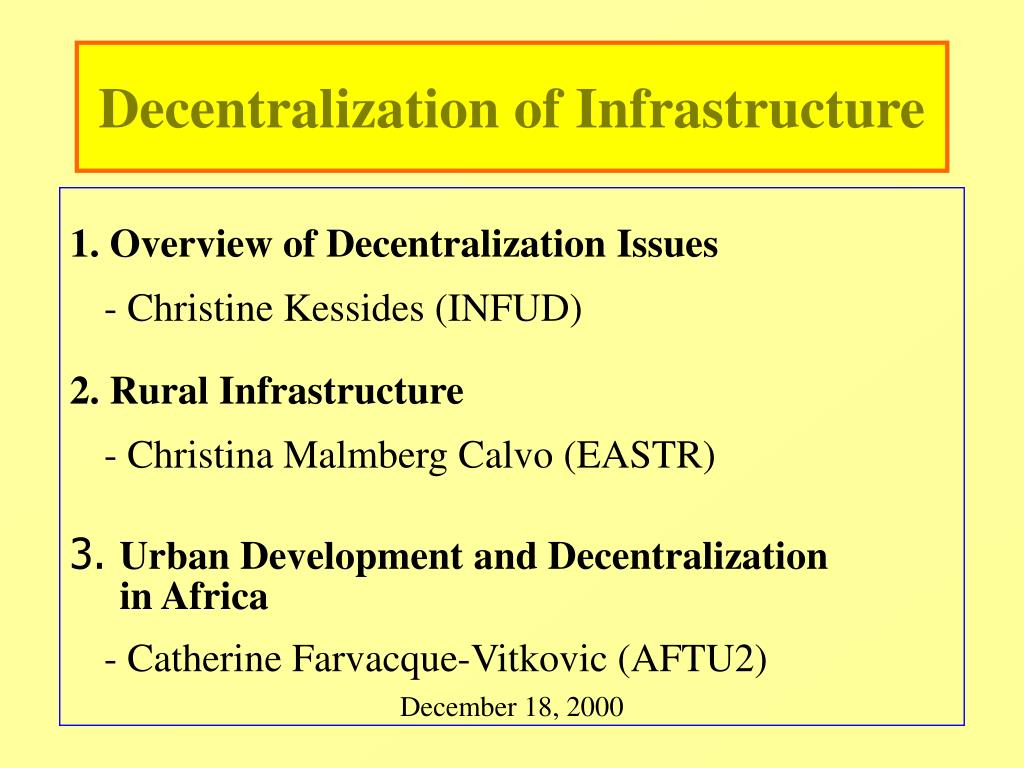 Decentralization of Infrastructure

1. Overview of Decentralization Issues

- Christine Kessides (INFUD)

2. Rural Infrastructure

- Christina Malmberg Calvo (EASTR)

3. Urban Development and Decentralization in Africa

- Catherine Farvacque-Vitkovic (AFTU2)

December 18, 2000